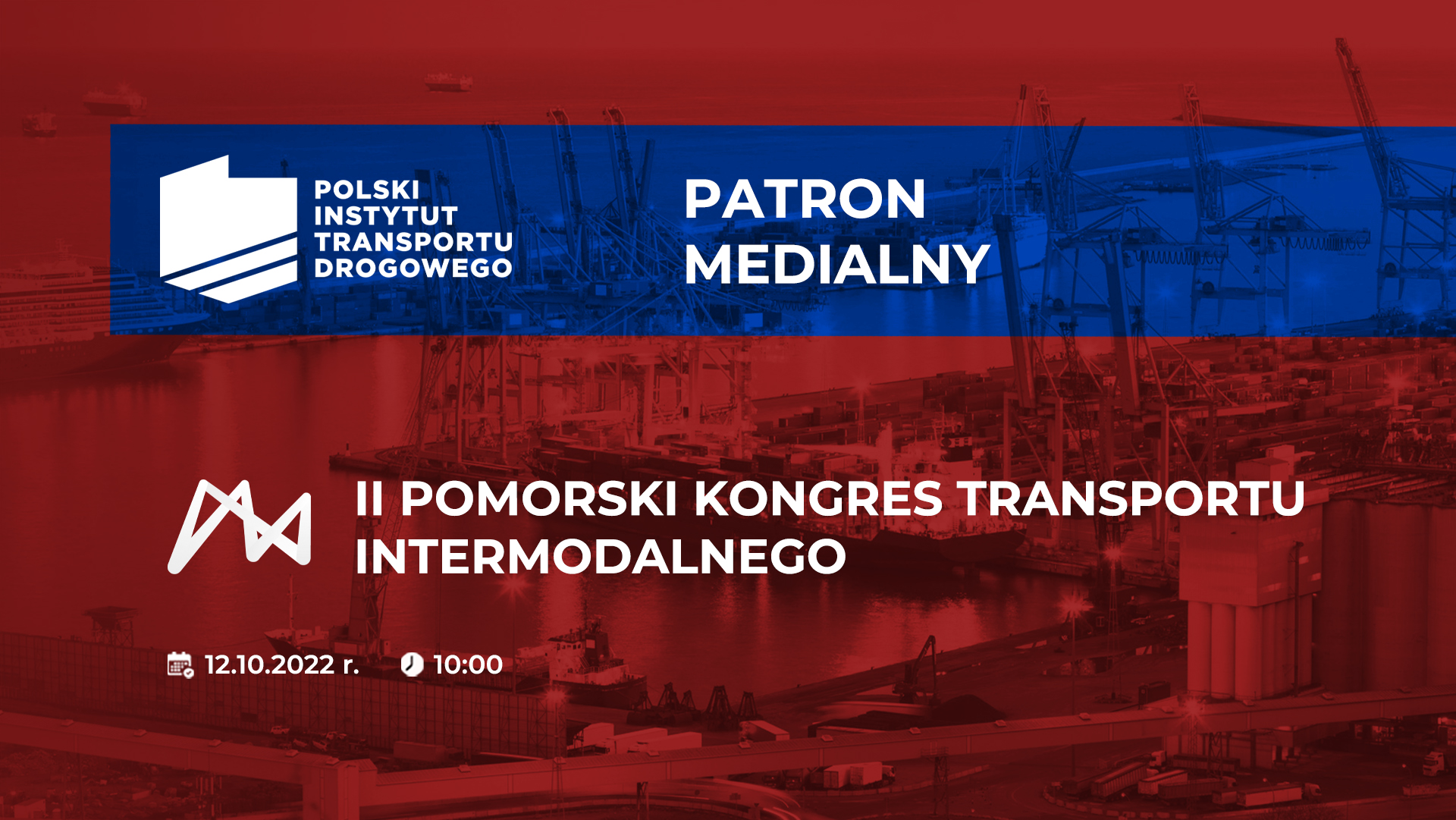 POLSKI INSTYTUT TRANSPORTU DROGOWEGO

PATRON MEDIALNY

II POMORSKI KONGRES TRANSPORTU INTERMODALNEGO

12.10.2022 r.

10:00